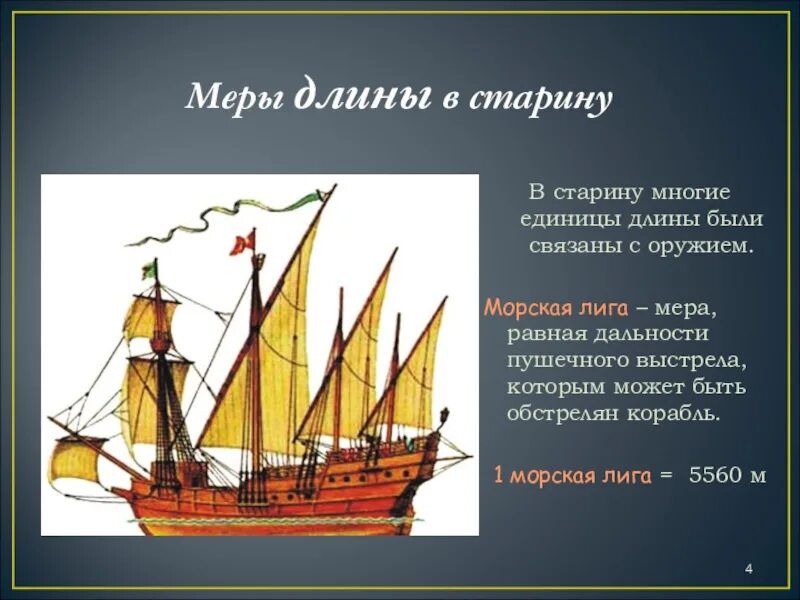 Меры длины в старину

В старину многие единицы длины были связаны с оружием.

Морская лига – мера, равная дальности пушечного выстрела, которым может быть обстрелян корабль.

1 морская лига = 5560 м

4